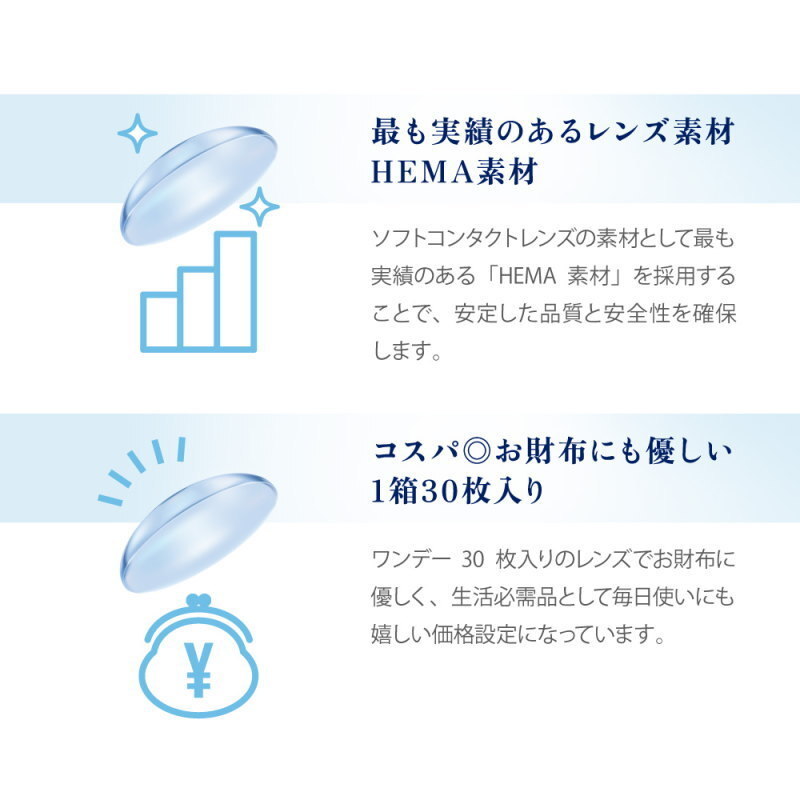 最も実績のあるレンズ素材
HEMA素材

ソフトコンタクトレンズの素材として最も実績のある「HEMA 素材」を採用することで、安定した品質と安全性を確保します。

コスパ◎お財布にも優しい
1箱30枚入り

ワンデー 30 枚入りのレンズでお財布に優しく、生活必需品として毎日使いにも嬉しい価格設定になっています。

¥